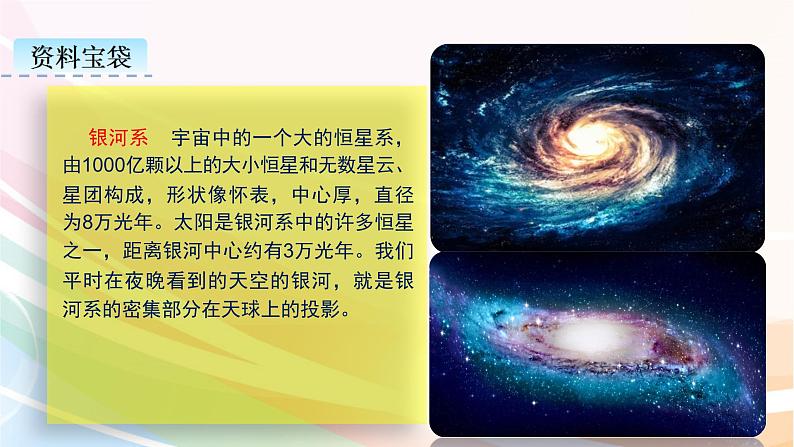 资料宝袋

银河系　宇宙中的一个大的恒星系，由1000亿颗以上的大小恒星和无数星云、星团构成，形状像怀表，中心厚，直径为8万光年。太阳是银河系中的许多恒星之一，距离银河中心约有3万光年。我们平时在夜晚看到的天空的银河，就是银河系的密集部分在天球上的投影。